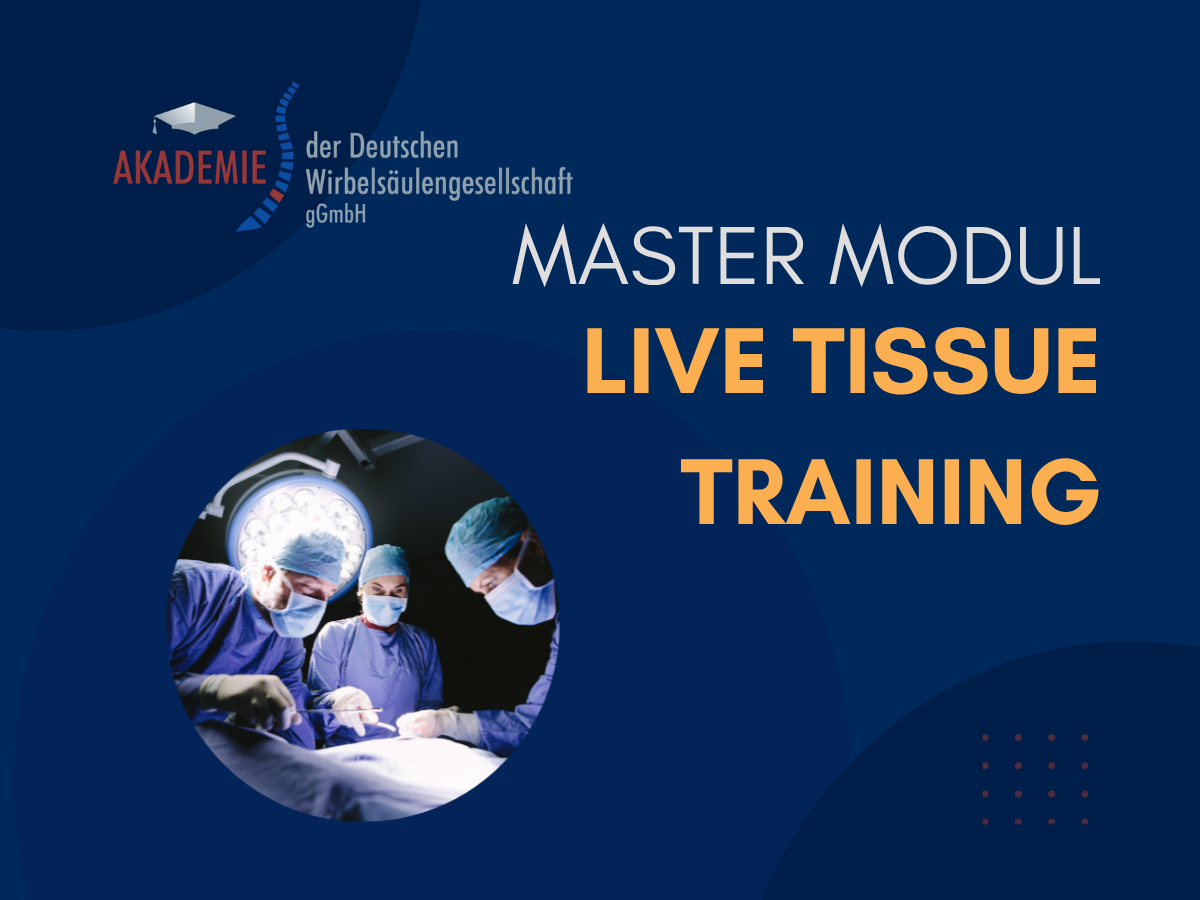 AKADEMIE der Deutschen Wirbelsäulengesellschaft gGmbH

MASTER MODUL

LIVE TISSUE

TRAINING